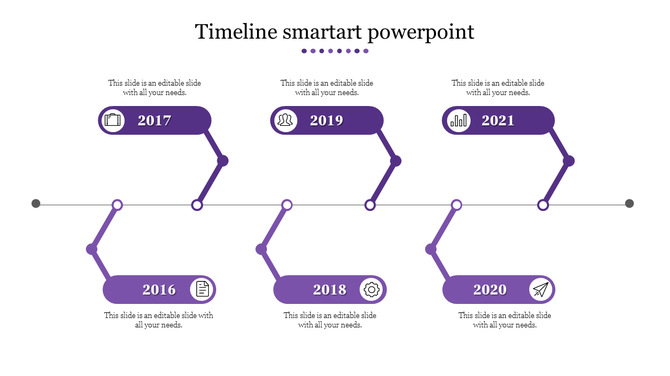 Timeline smartart powerpoint

This slide is an editable slide with all your needs.

2017

This slide is an editable slide with all your needs.

2019

This slide is an editable slide with all your needs.

2021

2016

This slide is an editable slide with all your needs.

2018

This slide is an editable slide with all your needs.

2020

This slide is an editable slide with all your needs.